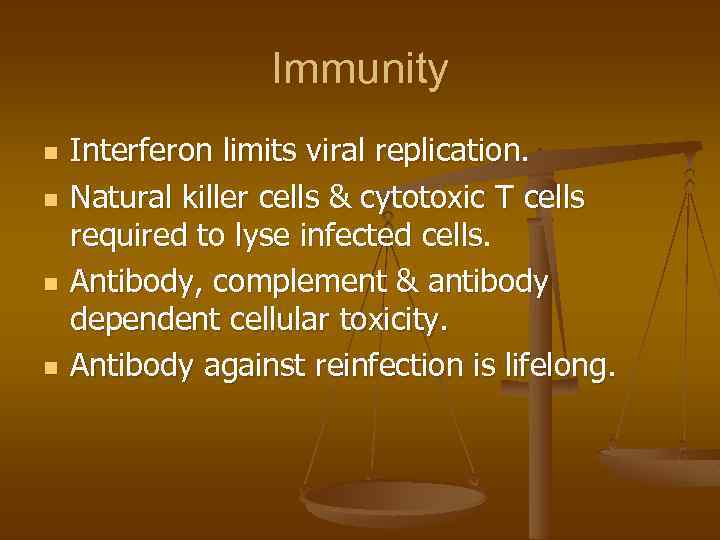 Immunity

- Interferon limits viral replication.
- Natural killer cells & cytotoxic T cells required to lyse infected cells.
- Antibody, complement & antibody dependent cellular toxicity.
- Antibody against reinfection is lifelong.